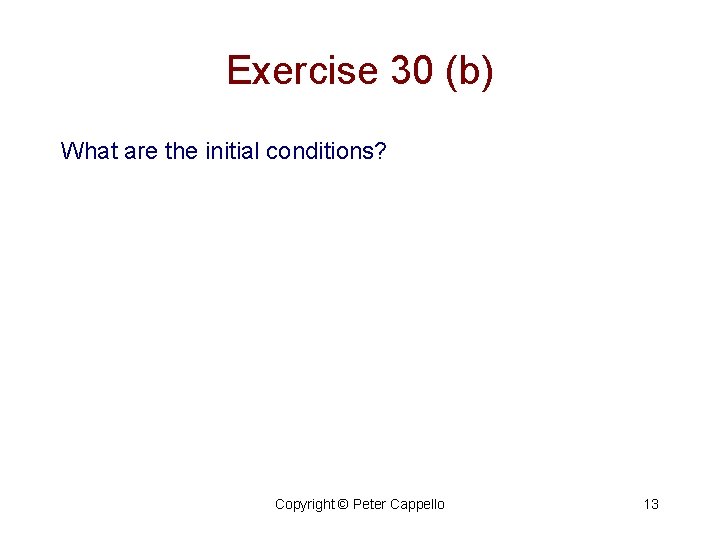 Exercise 30 (b)

What are the initial conditions?

Copyright © Peter Cappello

13